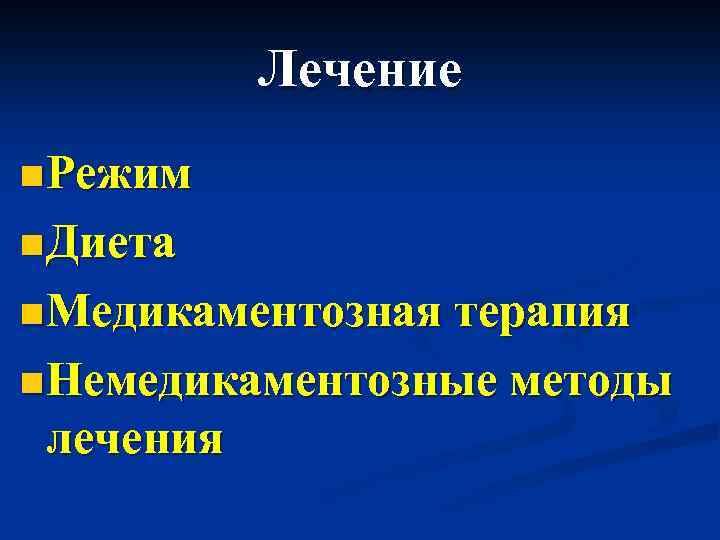 Лечение

- Режим
- Диета
- Медикаментозная терапия
- Немедикаментозные методы лечения